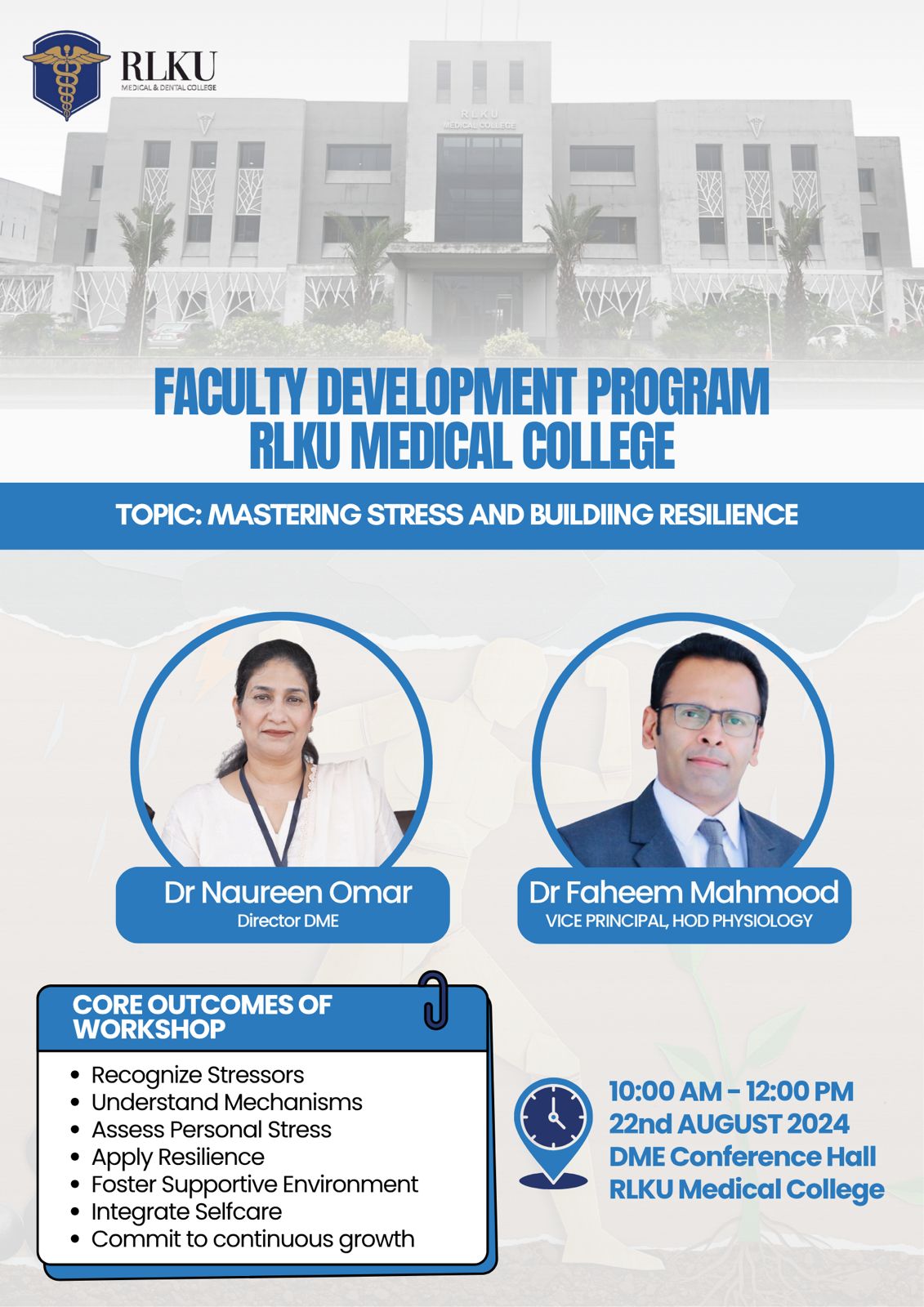 RLKU
MEDICAL & DENTAL COLLEGE

RLKU
MEDICAL COLLEGE

FACULTY DEVELOPMENT PROGRAM
RLKU MEDICAL COLLEGE

TOPIC: MASTERING STRESS AND BUILDIING RESILIENCE

Dr Naureen Omar
Director DME

Dr Faheem Mahmood
VICE PRINCIPAL, HOD PHYSIOLOGY

CORE OUTCOMES OF WORKSHOP

- Recognize Stressors
- Understand Mechanisms
- Assess Personal Stress
- Apply Resilience
- Foster Supportive Environment
- Integrate Selfcare
- Commit to continuous growth

10:00 AM - 12:00 PM
22nd AUGUST 2024
DME Conference Hall
RLKU Medical College